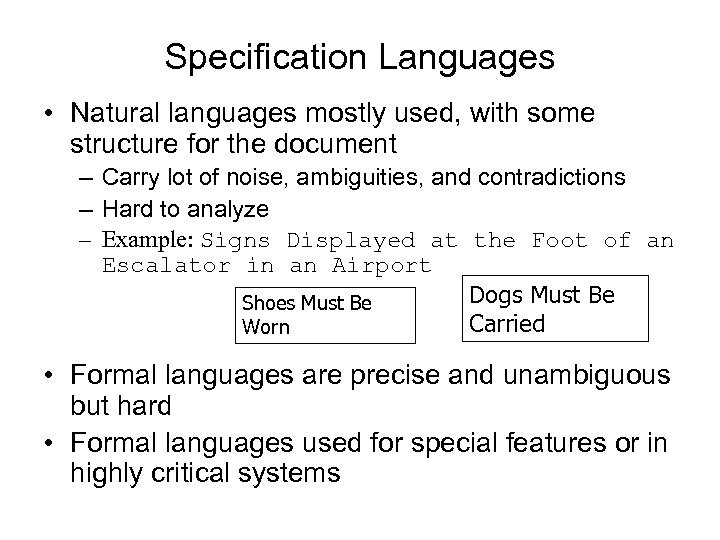 Specification Languages

• Natural languages mostly used, with some structure for the document
– Carry lot of noise, ambiguities, and contradictions
– Hard to analyze
– Example: Signs Displayed at the Foot of an Escalator in an Airport

Shoes Must Be Worn

Dogs Must Be Carried

• Formal languages are precise and unambiguous but hard
• Formal languages used for special features or in highly critical systems